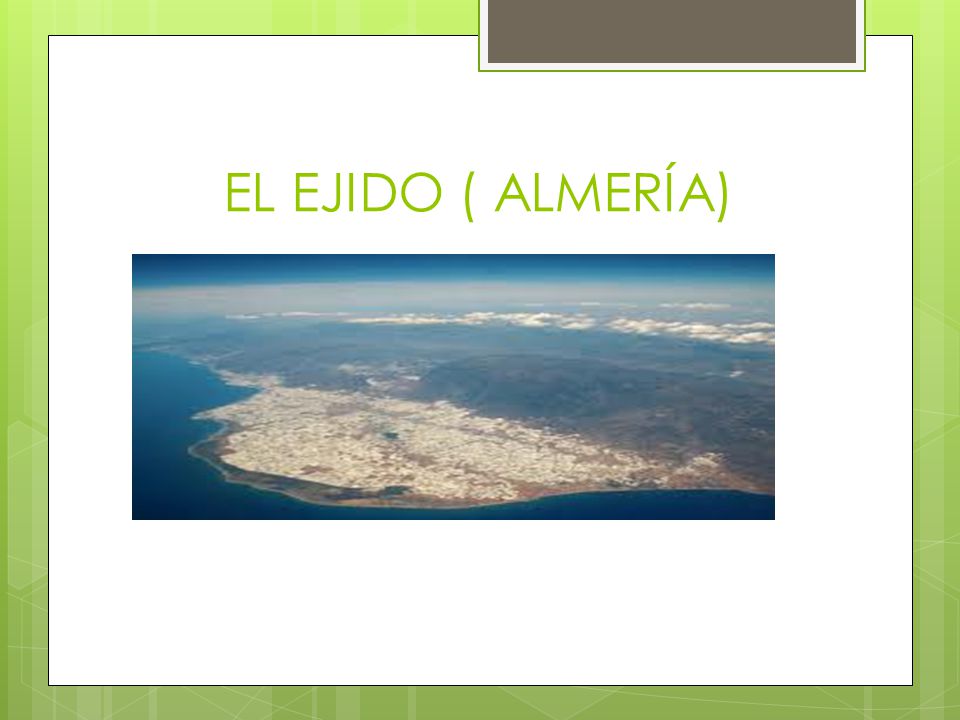 EL EJIDO ( ALMERÍA)